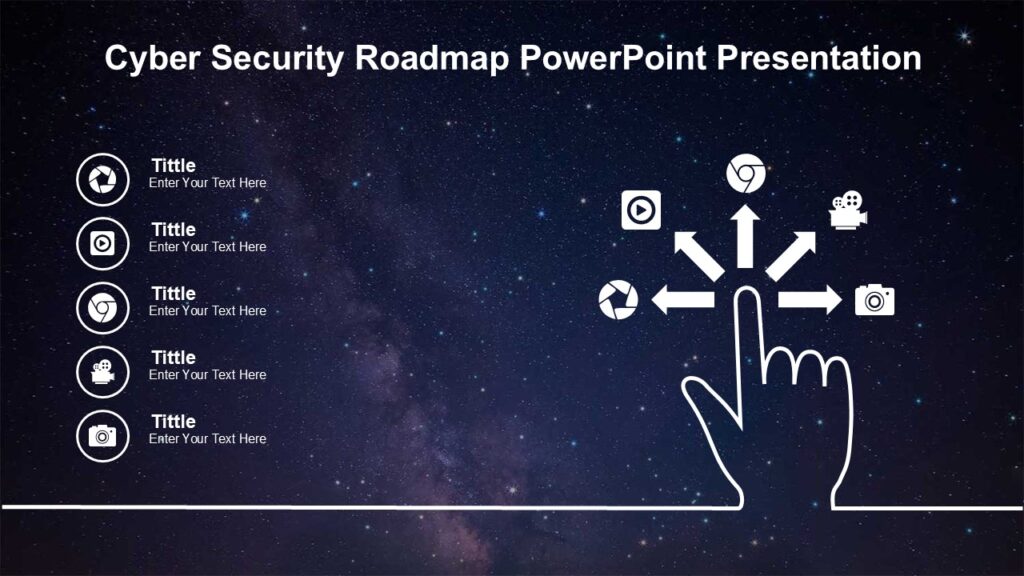 Cyber Security Roadmap PowerPoint Presentation

Tittle
Enter Your Text Here

Tittle
Enter Your Text Here

Tittle
Enter Your Text Here

Tittle
Enter Your Text Here

Tittle
Enter Your Text Here